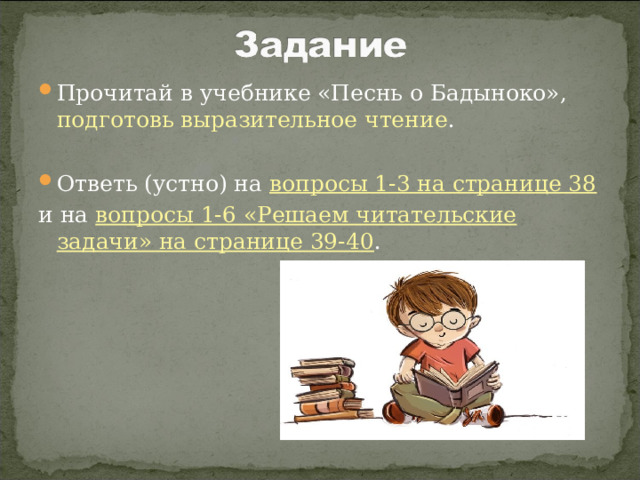 Задание

Прочитай в учебнике «Песнь о Бадыноко», подготовь выразительное чтение.

Ответь (устно) на вопросы 1-3 на странице 38 и на вопросы 1-6 «Решаем читательские задачи» на странице 39-40.